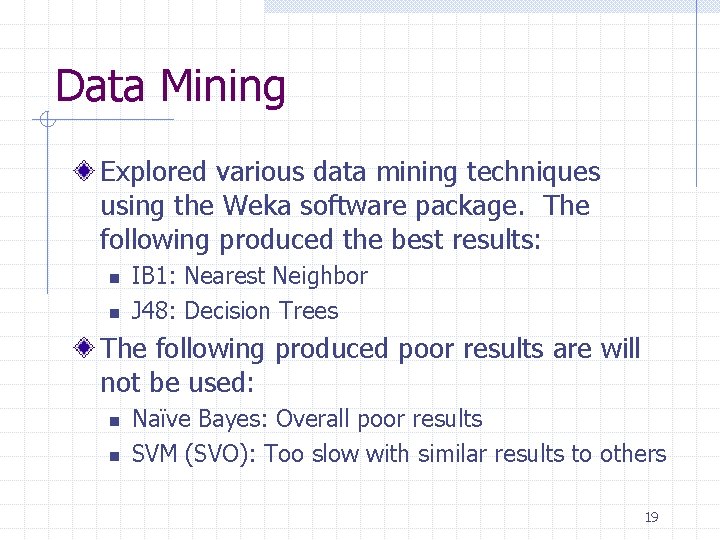 Data Mining

Explored various data mining techniques using the Weka software package. The following produced the best results:

IB1: Nearest Neighbor

J48: Decision Trees

The following produced poor results are will not be used:

Naïve Bayes: Overall poor results

SVM (SVO): Too slow with similar results to others

19